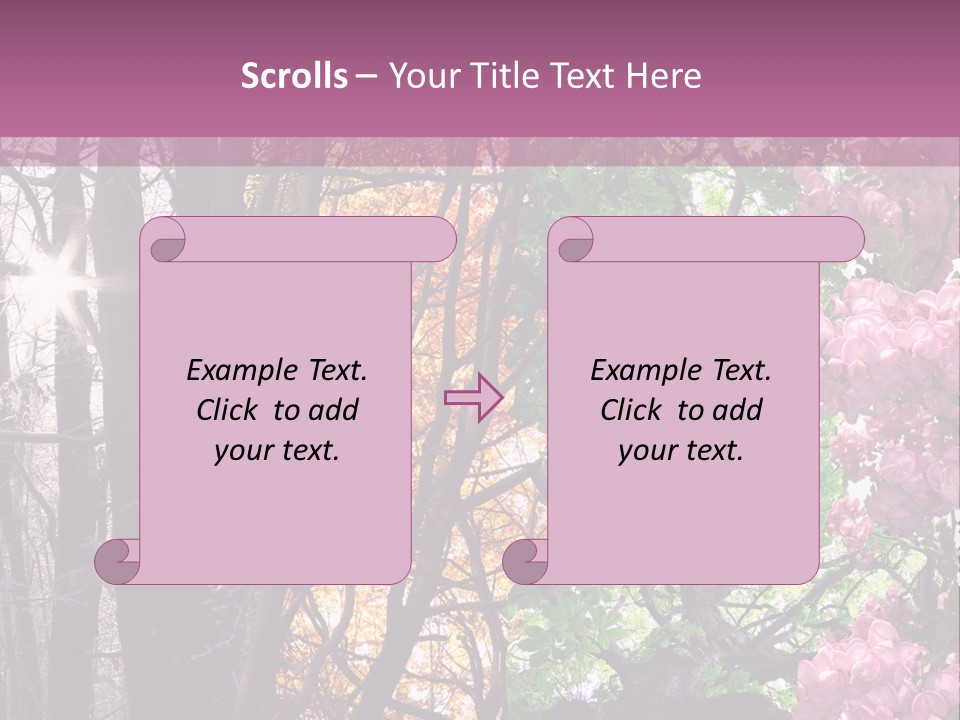 Scrolls – Your Title Text Here

Example Text. Click to add your text.

Example Text. Click to add your text.